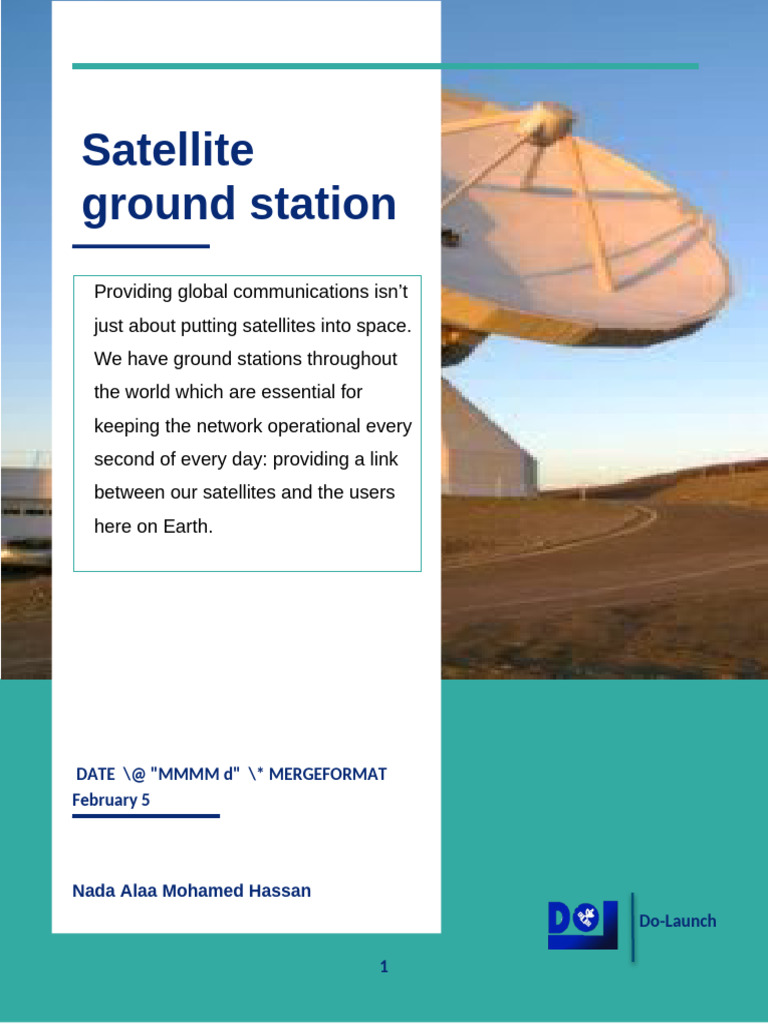 Satellite ground station

Providing global communications isn't just about putting satellites into space. We have ground stations throughout the world which are essential for keeping the network operational every second of every day: providing a link between our satellites and the users here on Earth.

DATE \@ "MMMM d" \* MERGEFORMAT February 5

Nada Alaa Mohamed Hassan

DO

Do-Launch

1